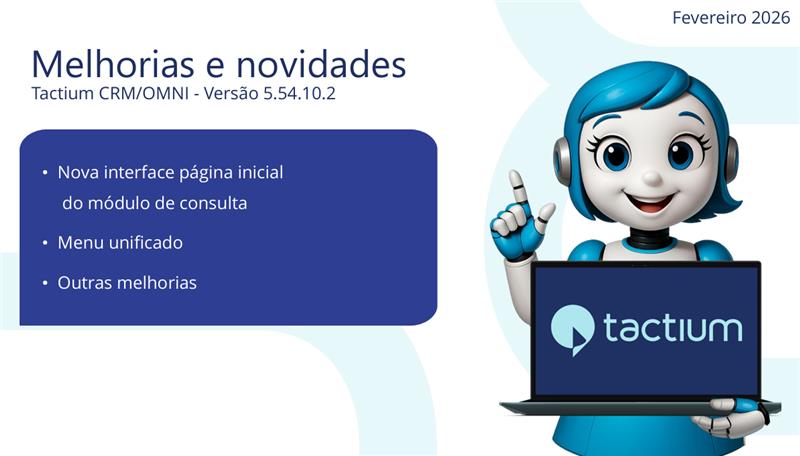 Fevereiro 2026

Melhorias e novidades
Tactium CRM/OMNI - Versão 5.54.10.2

• Nova interface página inicial do módulo de consulta
• Menu unificado
• Outras melhorias

tactium